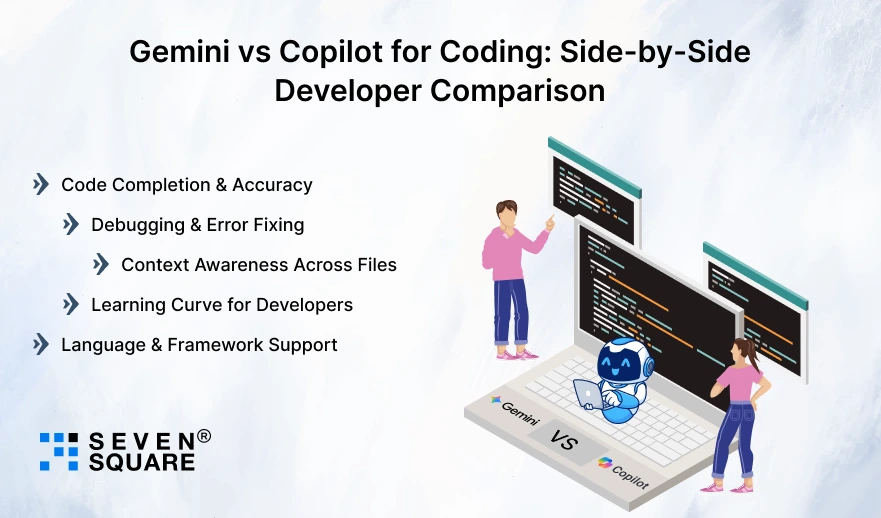 Gemini vs Copilot for Coding: Side-by-Side Developer Comparison

Code Completion & Accuracy

Debugging & Error Fixing

Context Awareness Across Files

Learning Curve for Developers

Language & Framework Support

SEVEN® SQUARE

Gemini

VS

Copilot